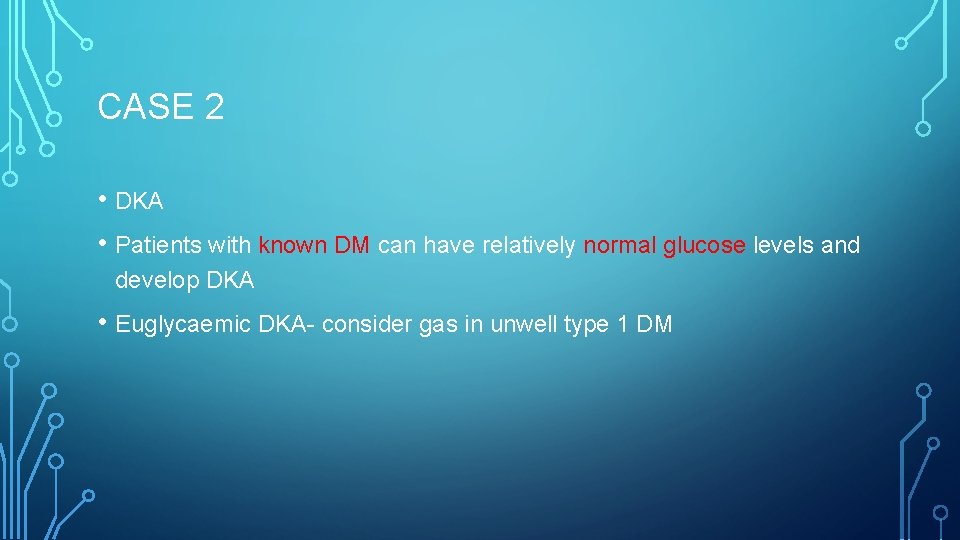 CASE 2

• DKA

• Patients with known DM can have relatively normal glucose levels and develop DKA

• Euglycaemic DKA- consider gas in unwell type 1 DM